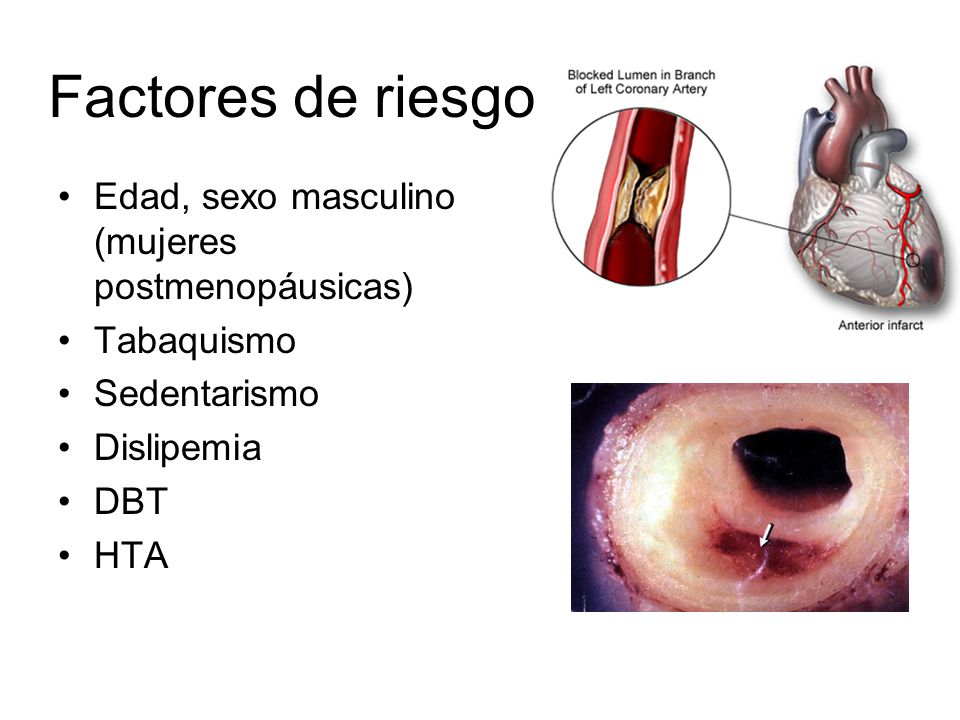 Factores de riesgo

• Edad, sexo masculino (mujeres postmenopáusicas)
• Tabaquismo
• Sedentarismo
• Dislipemia
• DBT
• HTA

Blocked Lumen in Branch of Left Coronary Artery

Anterior infarct